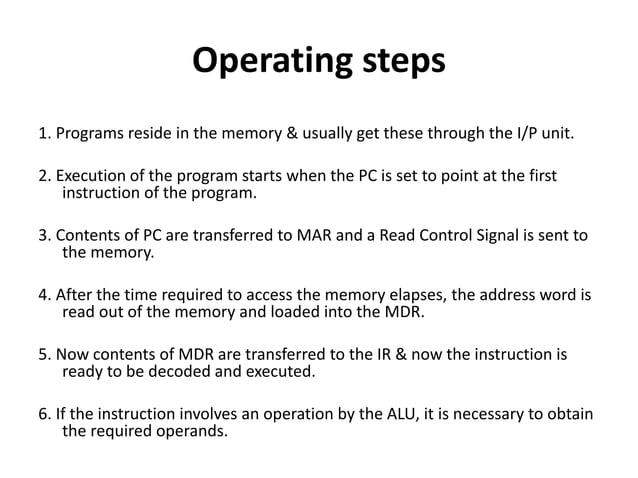 Operating steps

1. Programs reside in the memory & usually get these through the I/P unit.

2. Execution of the program starts when the PC is set to point at the first instruction of the program.

3. Contents of PC are transferred to MAR and a Read Control Signal is sent to the memory.

4. After the time required to access the memory elapses, the address word is read out of the memory and loaded into the MDR.

5. Now contents of MDR are transferred to the IR & now the instruction is ready to be decoded and executed.

6. If the instruction involves an operation by the ALU, it is necessary to obtain the required operands.